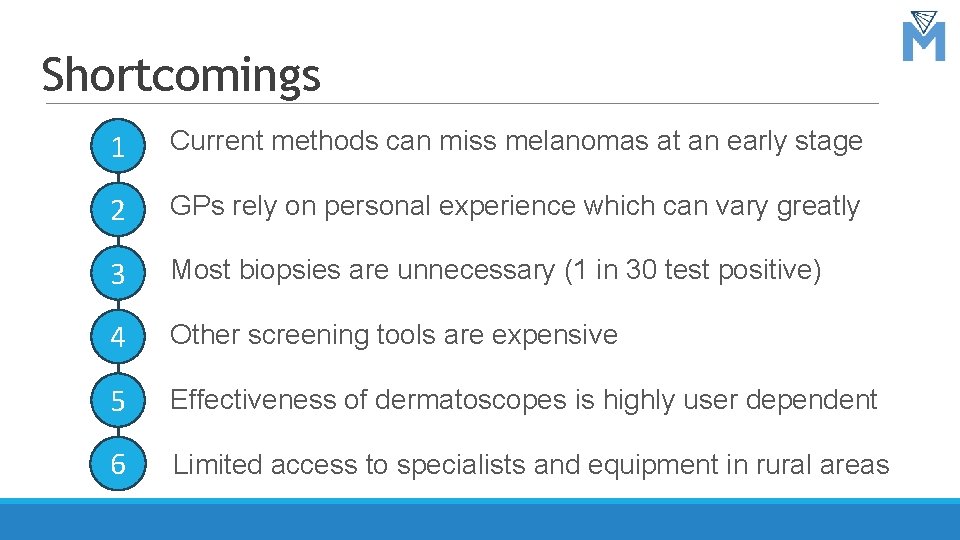 M

Shortcomings

1 Current methods can miss melanomas at an early stage

2 GPs rely on personal experience which can vary greatly

3 Most biopsies are unnecessary (1 in 30 test positive)

4 Other screening tools are expensive

5 Effectiveness of dermatoscopes is highly user dependent

6 Limited access to specialists and equipment in rural areas